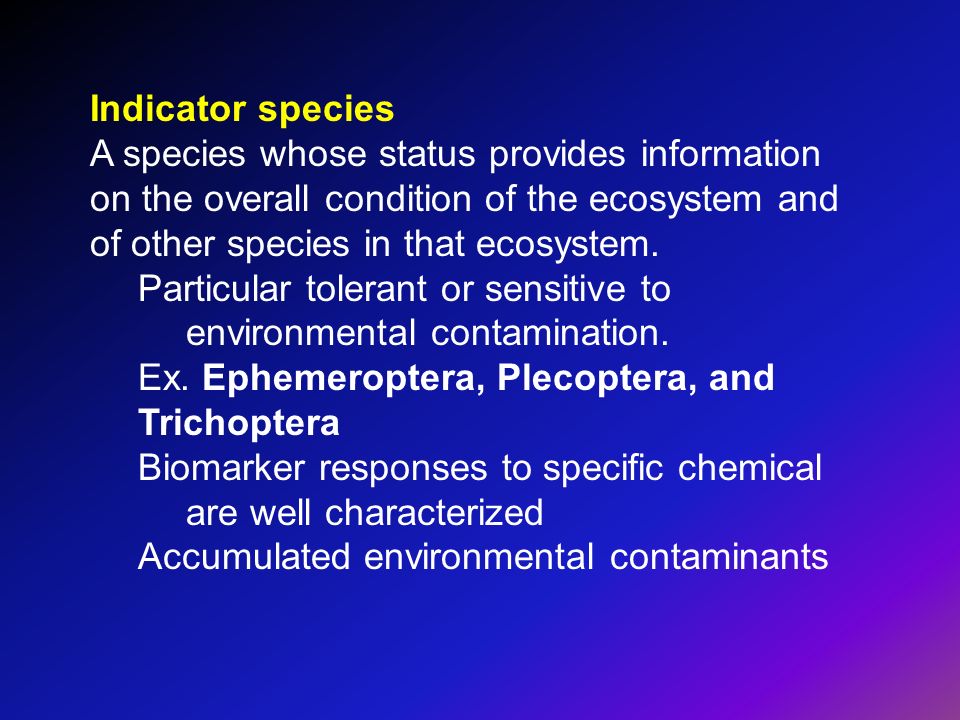 Indicator species
A species whose status provides information on the overall condition of the ecosystem and of other species in that ecosystem.

Particular tolerant or sensitive to environmental contamination.

Ex. Ephemeroptera, Plecoptera, and Trichoptera

Biomarker responses to specific chemical are well characterized

Accumulated environmental contaminants